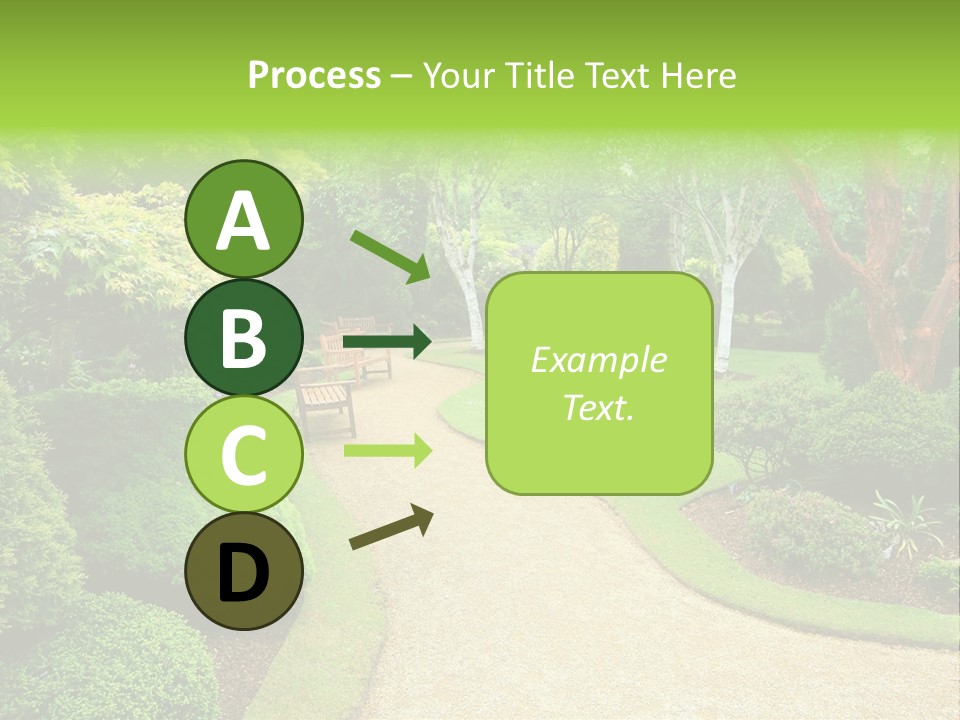 Process – Your Title Text Here

A

B

C

D

Example Text.